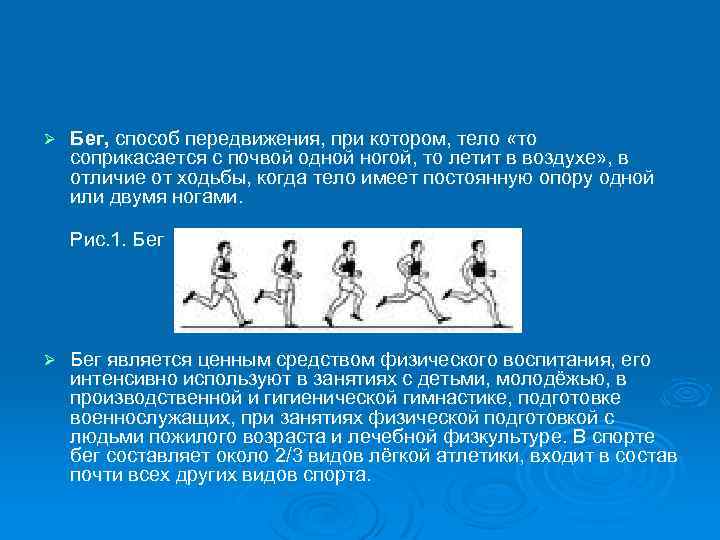 ➢ **Бег,** способ передвижения, при котором, тело «то соприкасается с почвой одной ногой, то летит в воздухе», в отличие от ходьбы, когда тело имеет постоянную опору одной или двумя ногами.

Рис.1. Бег

➢ Бег является ценным средством физического воспитания, его интенсивно используют в занятиях с детьми, молодёжью, в производственной и гигиенической гимнастике, подготовке военнослужащих, при занятиях физической подготовкой с людьми пожилого возраста и лечебной физкультуре. В спорте бег составляет около 2/3 видов лёгкой атлетики, входит в состав почти всех других видов спорта.